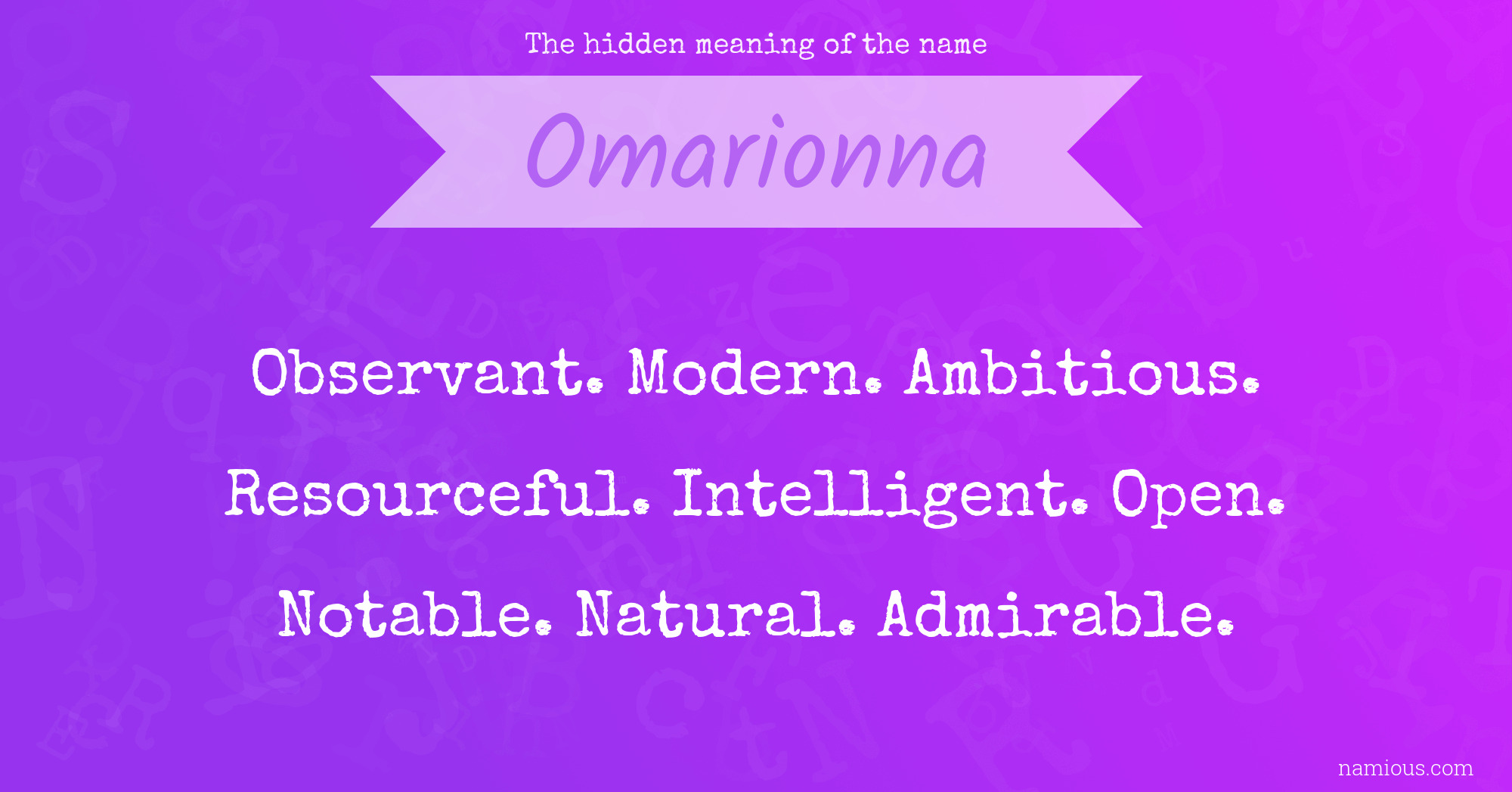 The hidden meaning of the name

Omarionna

Observant. Modern. Ambitious. Resourceful. Intelligent. Open. Notable. Natural. Admirable.

namious.com